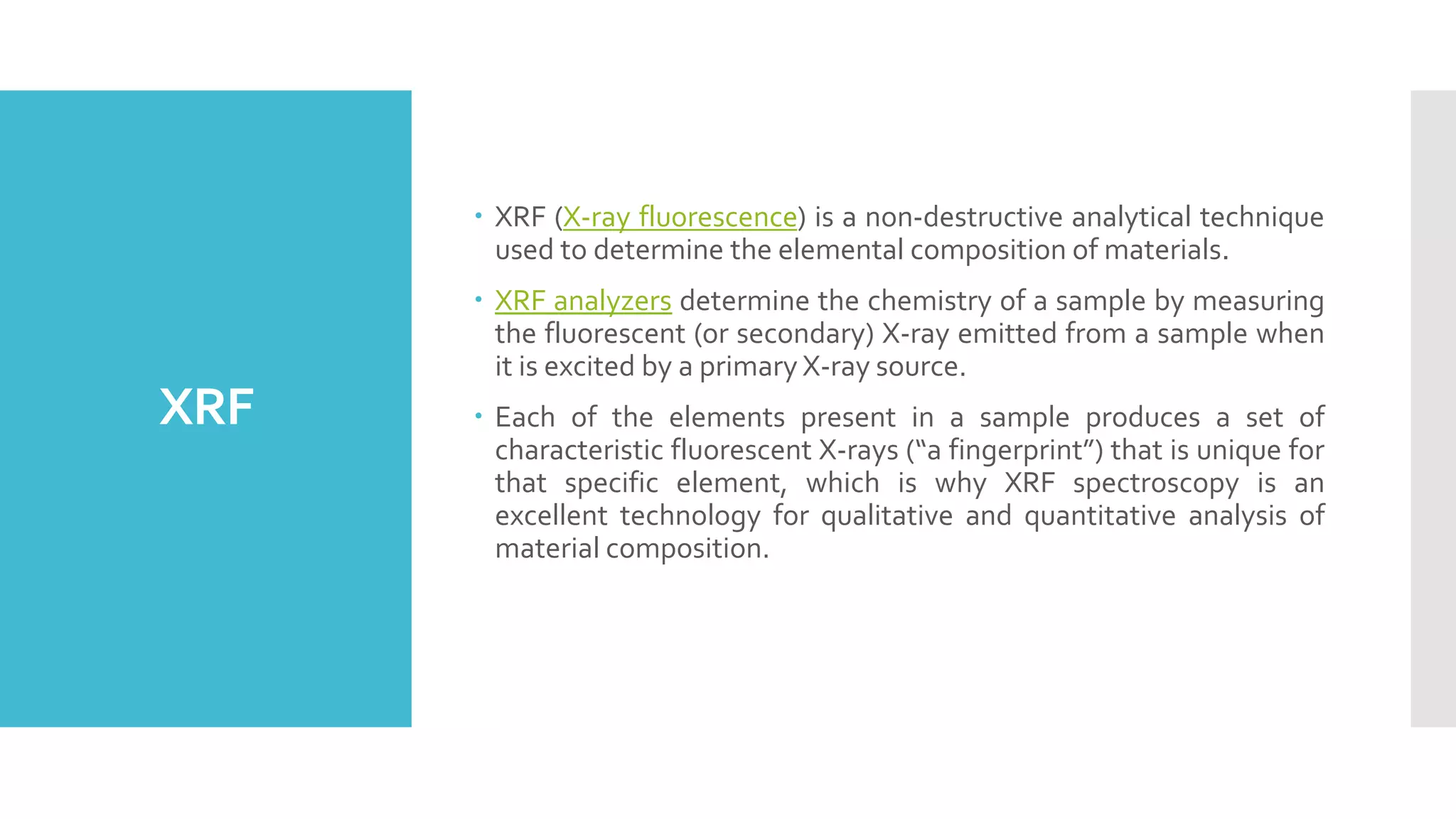 XRF

• XRF (X-ray fluorescence) is a non-destructive analytical technique used to determine the elemental composition of materials.

• XRF analyzers determine the chemistry of a sample by measuring the fluorescent (or secondary) X-ray emitted from a sample when it is excited by a primary X-ray source.

• Each of the elements present in a sample produces a set of characteristic fluorescent X-rays (“a fingerprint”) that is unique for that specific element, which is why XRF spectroscopy is an excellent technology for qualitative and quantitative analysis of material composition.